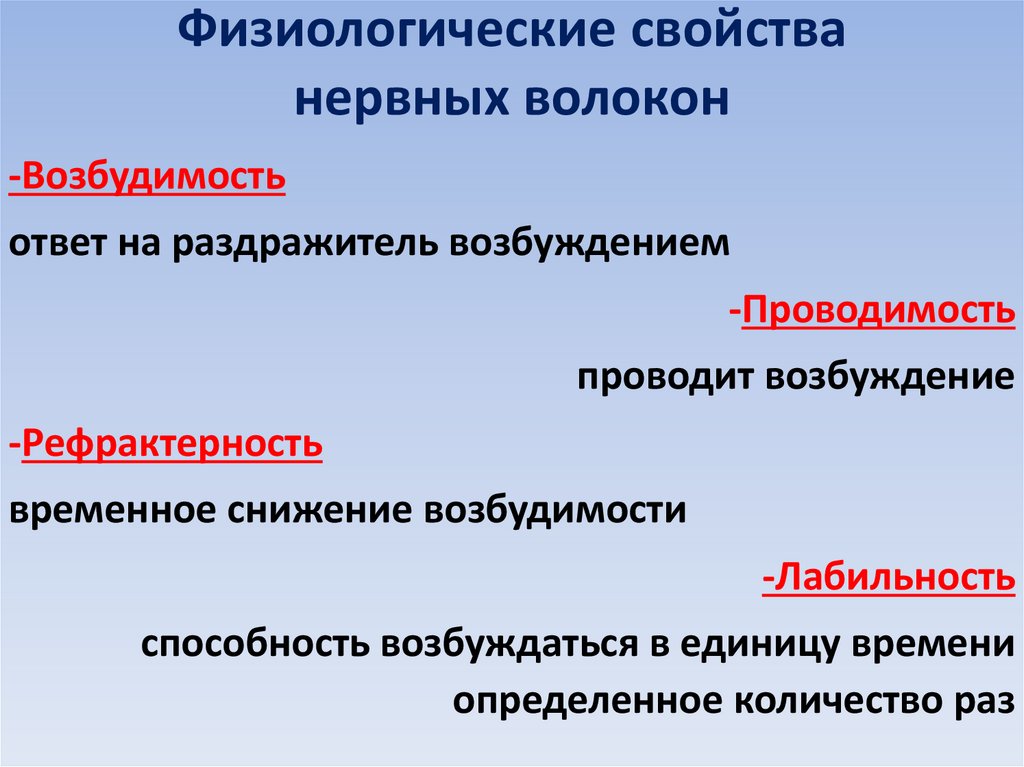 Физиологические свойства нервных волокон

-Возбудимость

ответ на раздражитель возбуждением

-Проводимость

проводит возбуждение

-Рефрактерность

временное снижение возбудимости

-Лабильность

способность возбуждаться в единицу времени определенное количество раз